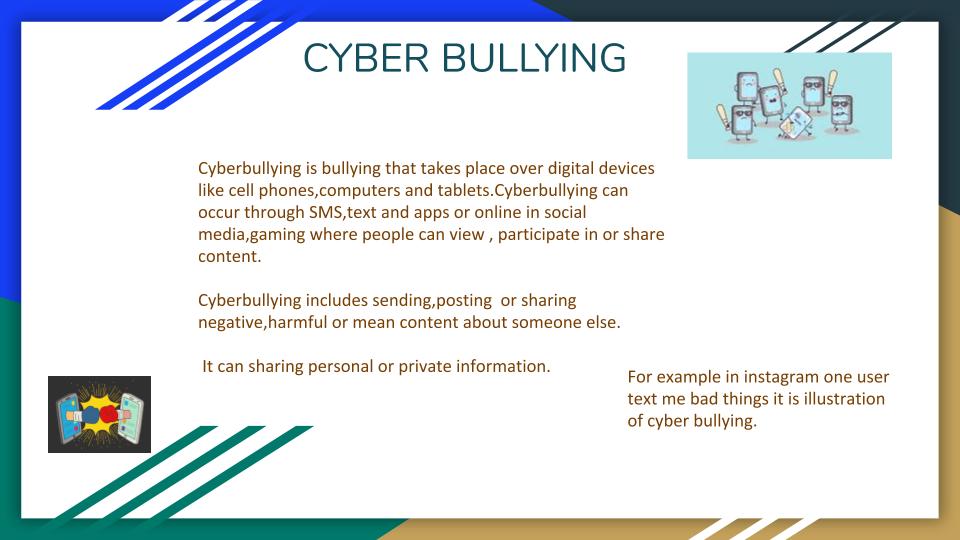 CYBER BULLYING

Cyberbullying is bullying that takes place over digital devices like cell phones,computers and tablets.Cyberbullying can occur through SMS,text and apps or online in social media,gaming where people can view , participate in or share content.

Cyberbullying includes sending,posting or sharing negative,harmful or mean content about someone else.

It can sharing personal or private information.

For example in instagram one user text me bad things it is illustration of cyber bullying.